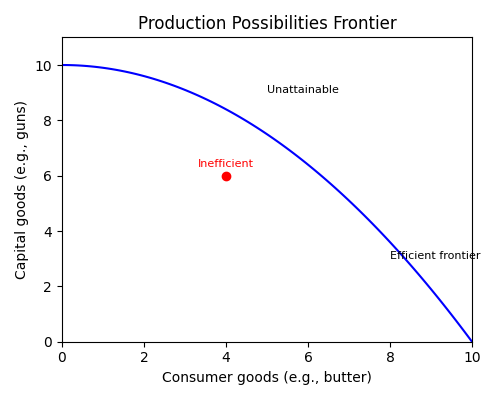 Production Possibilities Frontier

Capital goods (e.g., guns)

10
8
6
4
2
0

Unattainable

Inefficient

Efficient frontier

0
2
4
6
8
10

Consumer goods (e.g., butter)